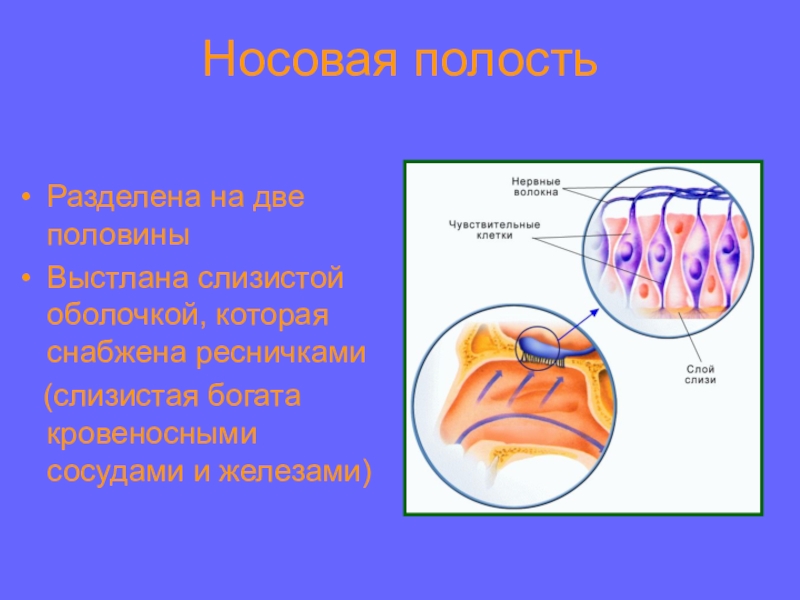 Носовая полость

• Разделена на две половины
• Выстлана слизистой оболочкой, которая снабжена ресничками (слизистая богата кровеносными сосудами и железами)

Нервные волокна

Чувствительные клетки

Слой слизи